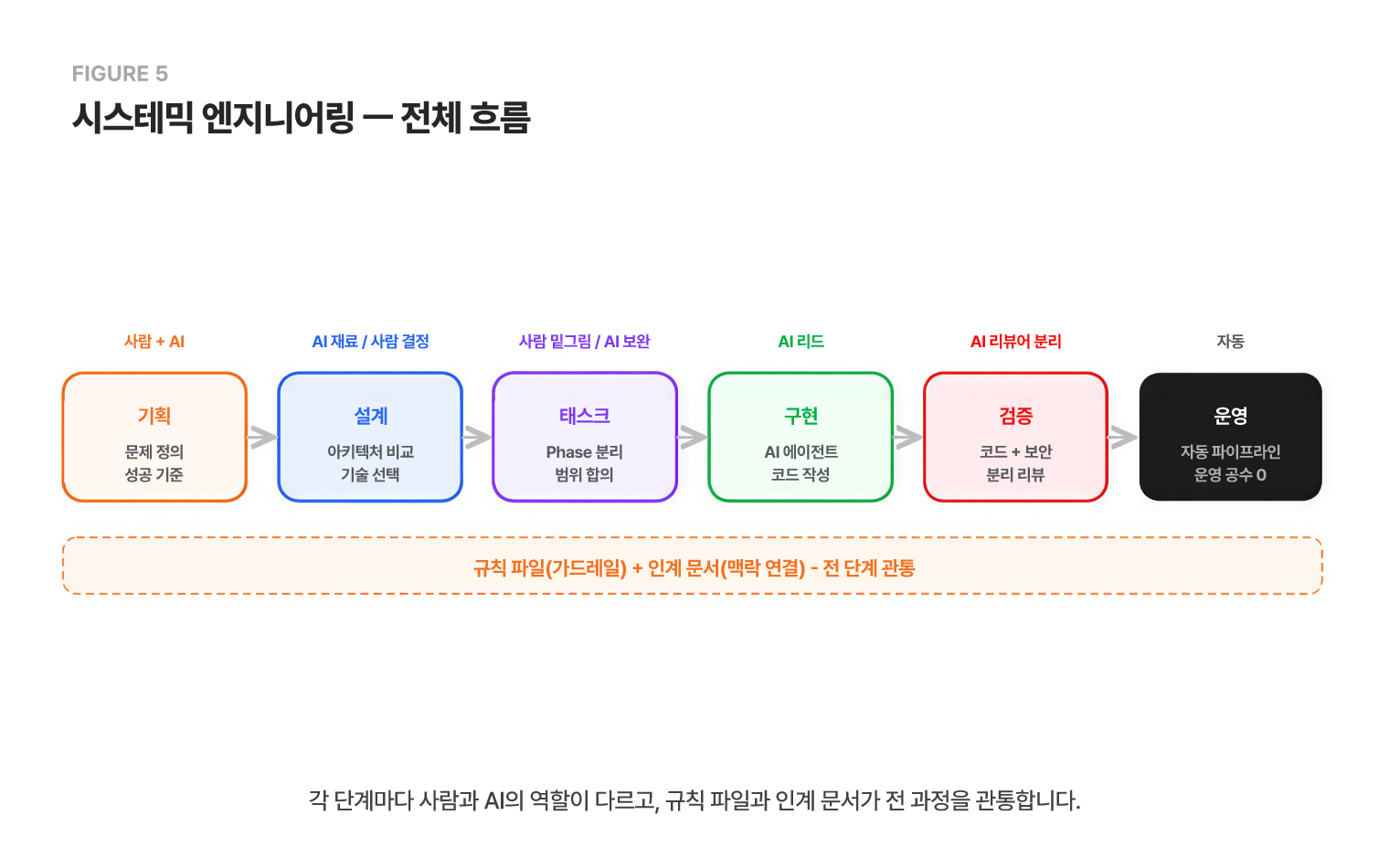 FIGURE 5

시스테믹 엔지니어링 — 전체 흐름

사람 + AI
기획
문제 정의
성공 기준

AI 재료 / 사람 결정
설계
아키텍처 비교
기술 선택

사람 밑그림 / AI 보완
태스크
Phase 분리
범위 합의

AI 리드
구현
AI 에이전트
코드 작성

AI 리뷰어 분리
검증
코드 + 보안
분리 리뷰

자동
운영
자동 파이프라인
운영 공수 0

규칙 파일(가드레일) + 인계 문서(맥락 연결) - 전 단계 관통

각 단계마다 사람과 AI의 역할이 다르고, 규칙 파일과 인계 문서가 전 과정을 관통합니다.